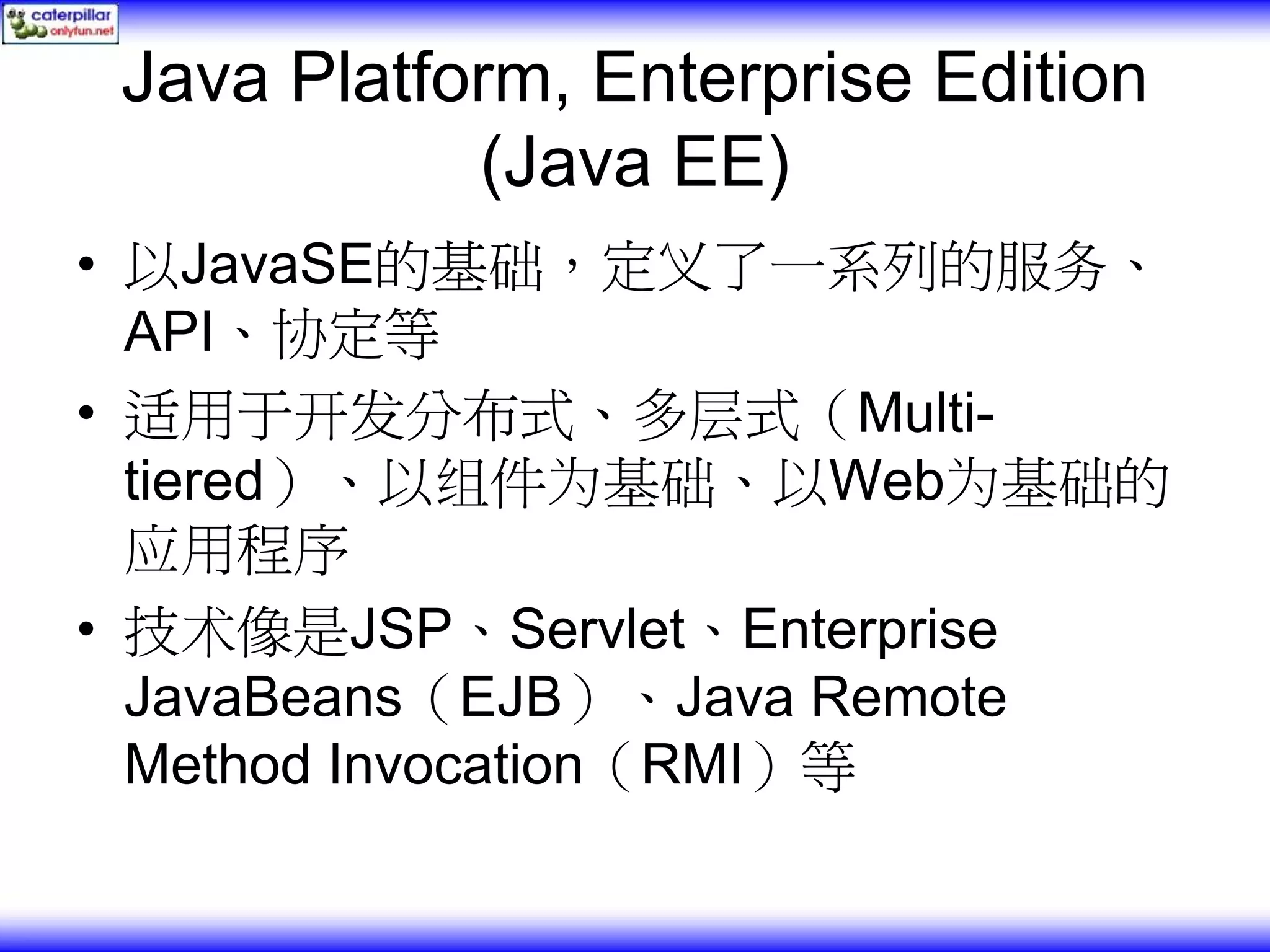 caterpillar onlyfun.net

Java Platform, Enterprise Edition (Java EE)

• 以JavaSE的基础，定义了一系列的服务、API、协定等

• 适用于开发分布式、多层式（Multi-tiered）、以组件为基础、以Web为基础的应用程序

• 技术像是JSP、Servlet、Enterprise JavaBeans（EJB）、Java Remote Method Invocation（RMI）等